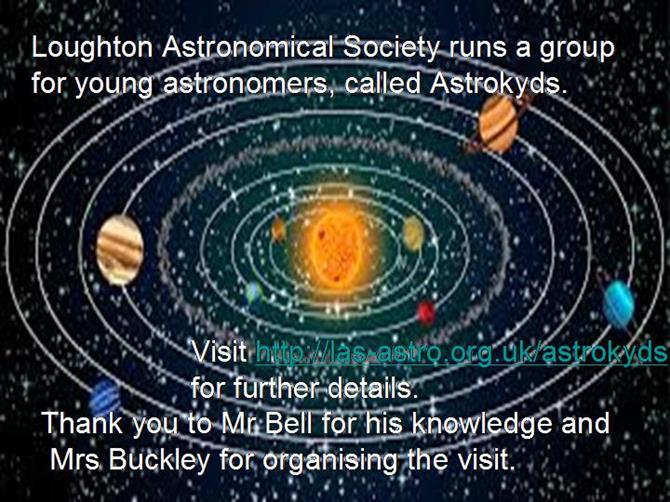 Loughton Astronomical Society runs a group for young astronomers, called Astrokyds.

Visit http://las-astro.org.uk/astrokyds for further details.

Thank you to Mr Bell for his knowledge and Mrs Buckley for organising the visit.